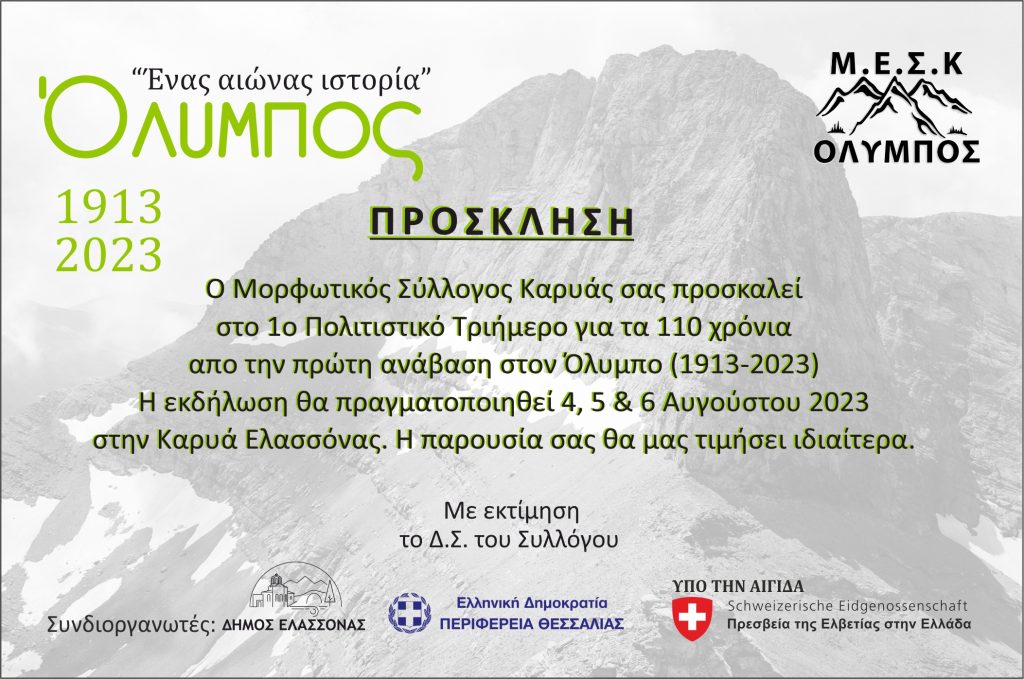 "Ένας αιώνας ιστορία"
Όλυμπος
1913
2023

Μ.Ε.Σ.Κ
ΟΛΥΜΠΟΣ

ΠΡΟΣΚΛΗΣΗ

Ο Μορφωτικός Σύλλογος Καρυάς σας προσκαλεί στο 1ο Πολιτιστικό Τριήμερο για τα 110 χρόνια απο την πρώτη ανάβαση στον Όλυμπο (1913-2023) Η εκδήλωση θα πραγματοποιηθεί 4, 5 & 6 Αυγούστου 2023 στην Καρυά Ελασσόνας. Η παρουσία σας θα μας τιμήσει ιδιαίτερα.

Με εκτίμηση
το Δ.Σ. του Συλλόγου

Συνδιοργανωτές: ΔΗΜΟΣ ΕΛΑΣΣΟΝΑΣ

Ελληνική Δημοκρατία
ΠΕΡΙΦΕΡΕΙΑ ΘΕΣΣΑΛΙΑΣ

ΥΠΟ ΤΗΝ ΑΙΓΙΔΑ
Schweizerische Eidgenossenschaft
Πρεσβεία της Ελβετίας στην Ελλάδα